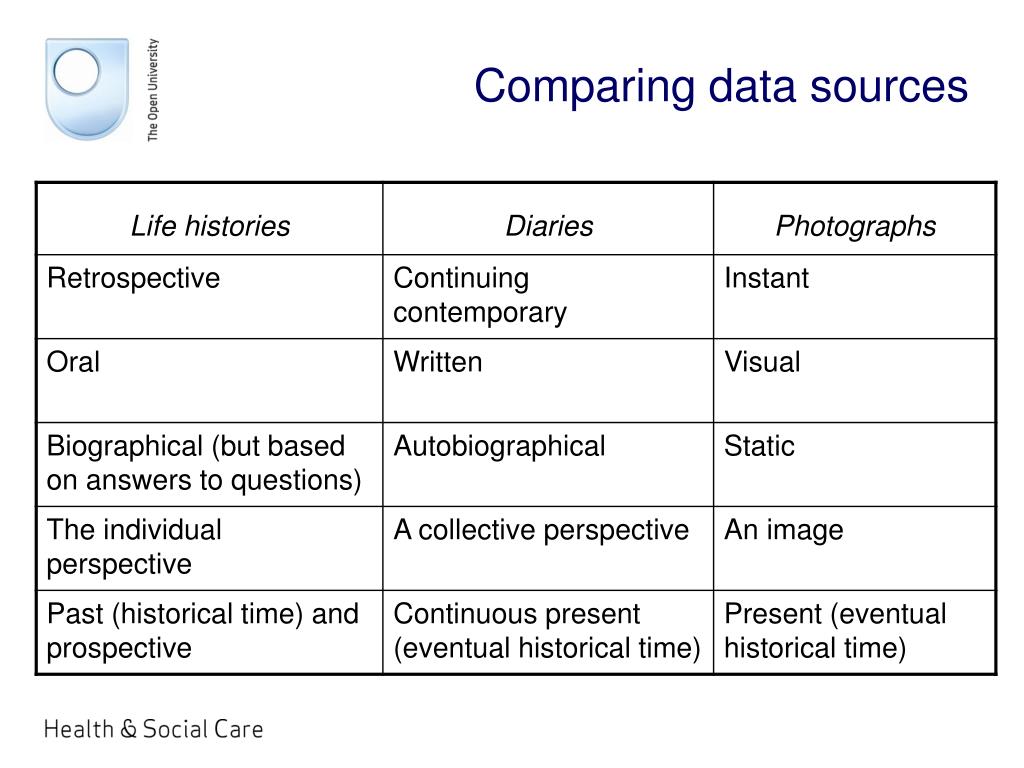 The Open University

Comparing data sources

| Life histories | Diaries | Photographs |
|---|---|---|
| Retrospective | Continuing contemporary | Instant |
| Oral | Written | Visual |
| Biographical (but based on answers to questions) | Autobiographical | Static |
| The individual perspective | A collective perspective | An image |
| Past (historical time) and prospective | Continuous present (eventual historical time) | Present (eventual historical time) |

Health & Social Care